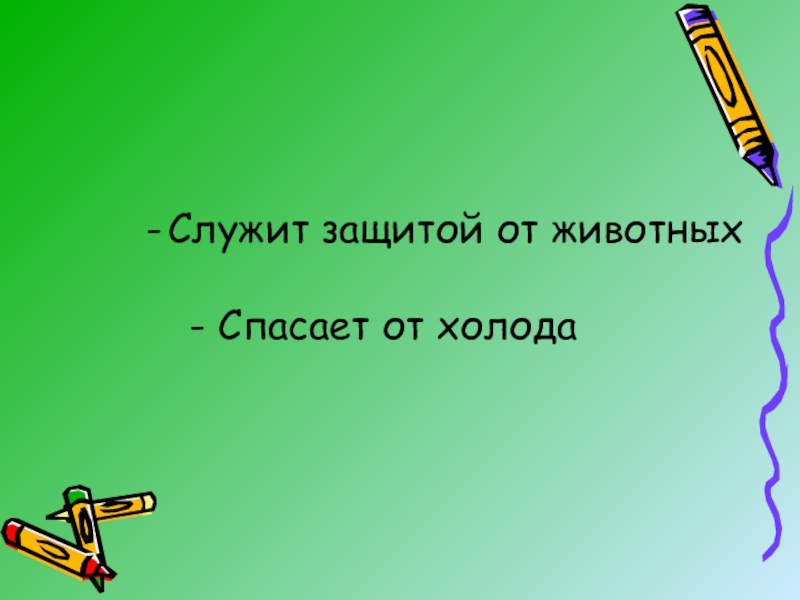 -Служит защитой от животных

- Спасает от холода